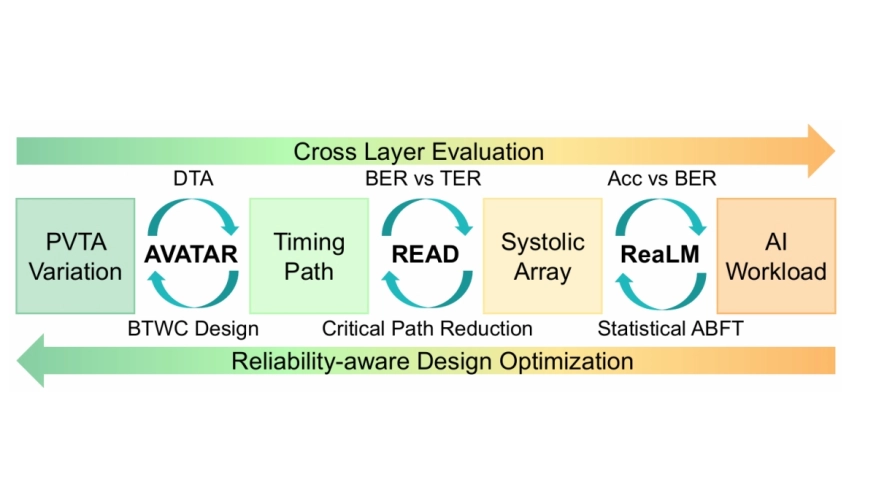 Cross Layer Evaluation

DTA

BER vs TER

Acc vs BER

PVTA Variation

AVATAR

Timing Path

READ

Systolic Array

ReaLM

AI Workload

BTWC Design

Critical Path Reduction

Statistical ABFT

Reliability-aware Design Optimization